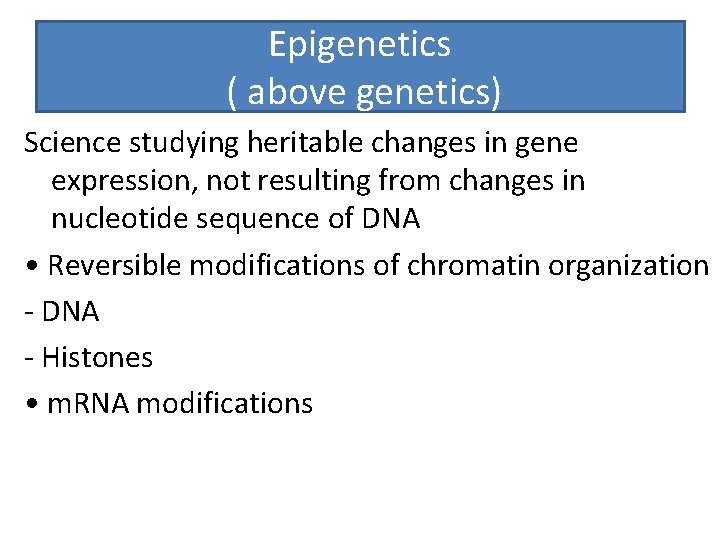 Epigenetics
( above genetics)

Science studying heritable changes in gene expression, not resulting from changes in nucleotide sequence of DNA

• Reversible modifications of chromatin organization

- DNA

- Histones

• mRNA modifications